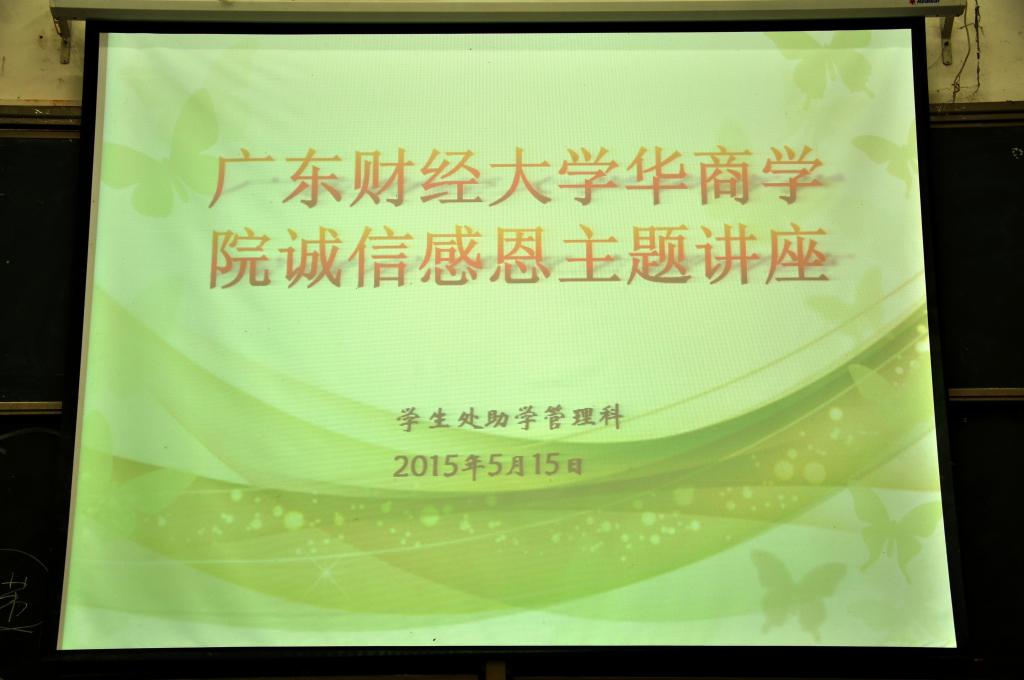 广东财经大学华商学院诚信感恩主题讲座

学生处助学管理科

2015年5月15日